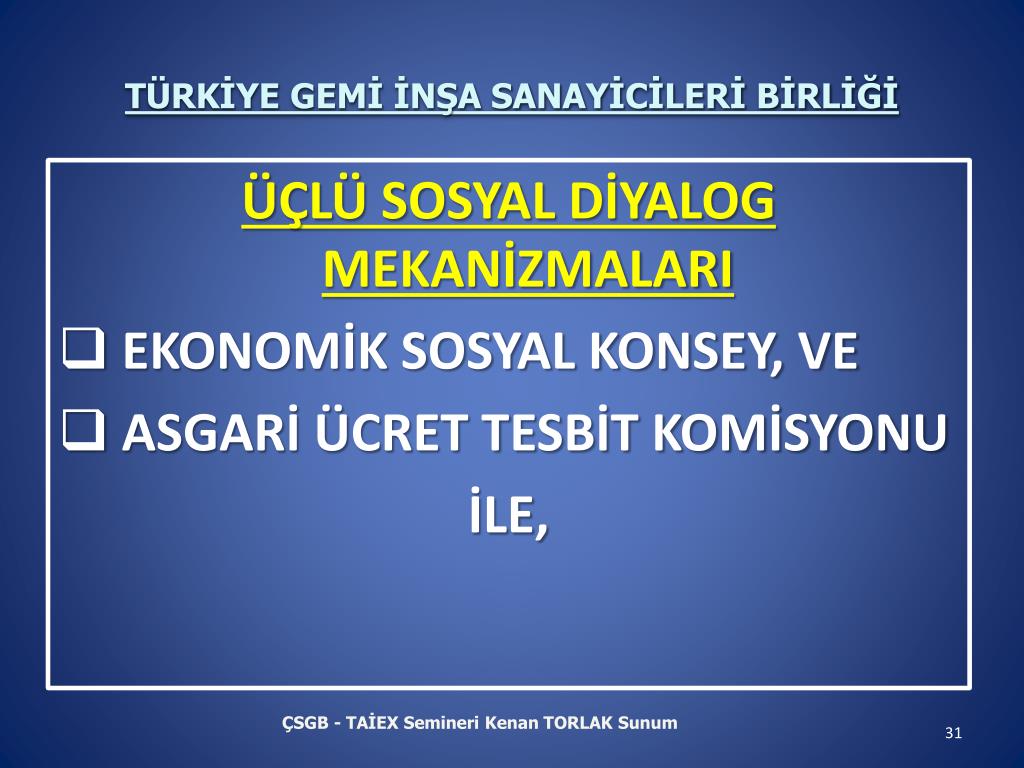 TÜRKİYE GEMİ İNŞA SANAYİCİLERİ BİRLİĞİ

ÜÇLÜ SOSYAL DİYALOG MEKANİZMALARI

❑ EKONOMİK SOSYAL KONSEY, VE

❑ ASGARİ ÜCRET TESBİT KOMİSYONU

İLE,

ÇSGB - TAİEX Semineri Kenan TORLAK Sunum

31